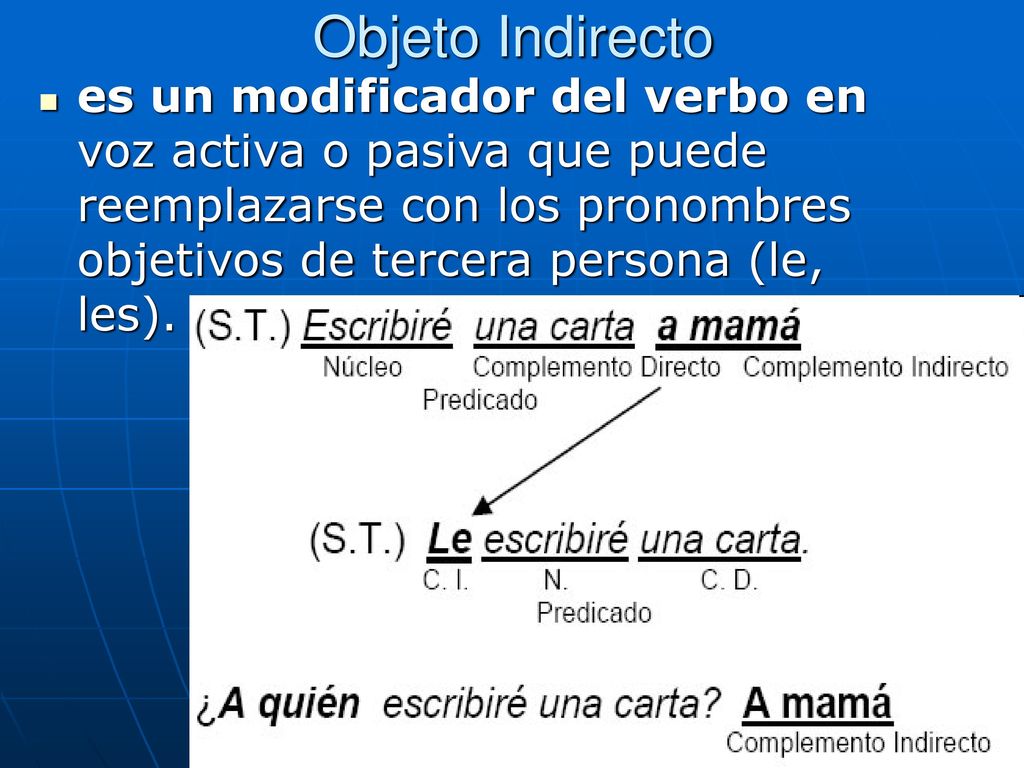 Objeto Indirecto

es un modificador del verbo en voz activa o pasiva que puede reemplazarse con los pronombres objetivos de tercera persona (le, les).

(S.T.) Escribiré una carta a mamá
Núcleo Complemento Directo Complemento Indirecto
Predicado

(S.T.) Le escribiré una carta.
C. I. N. C. D.
Predicado

¿A quién escribiré una carta? A mamá
Complemento Indirecto